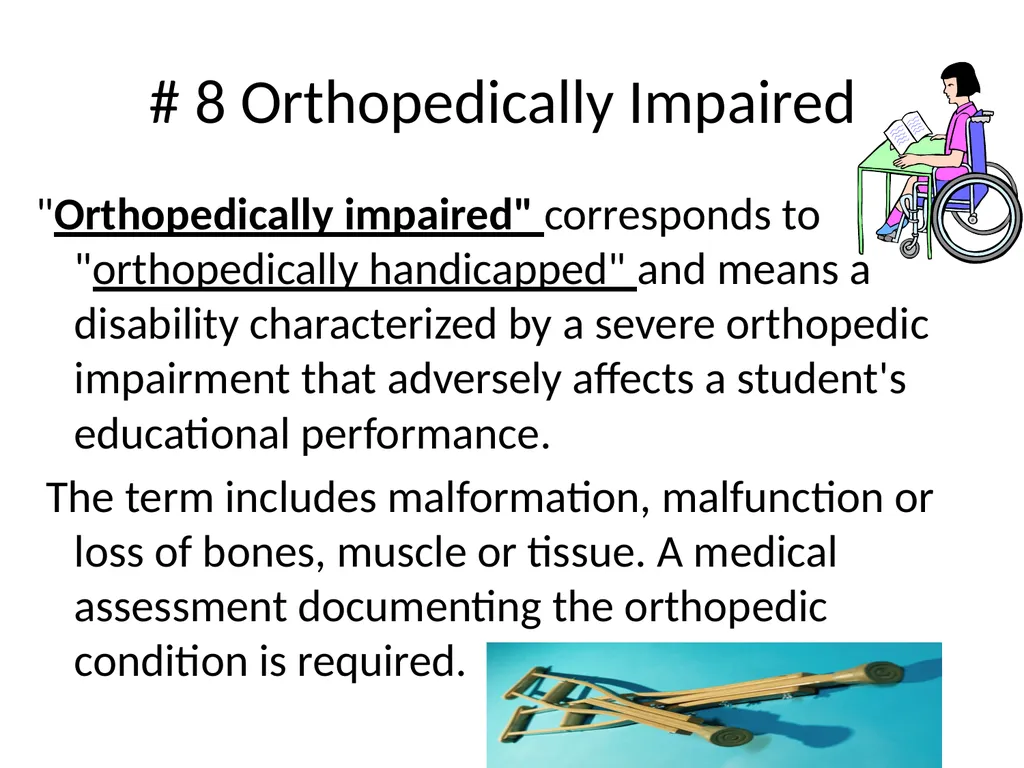 # 8 Orthopedically Impaired

"Orthopedically impaired" corresponds to "orthopedically handicapped" and means a disability characterized by a severe orthopedic impairment that adversely affects a student's educational performance.

The term includes malformation, malfunction or loss of bones, muscle or tissue. A medical assessment documenting the orthopedic condition is required.